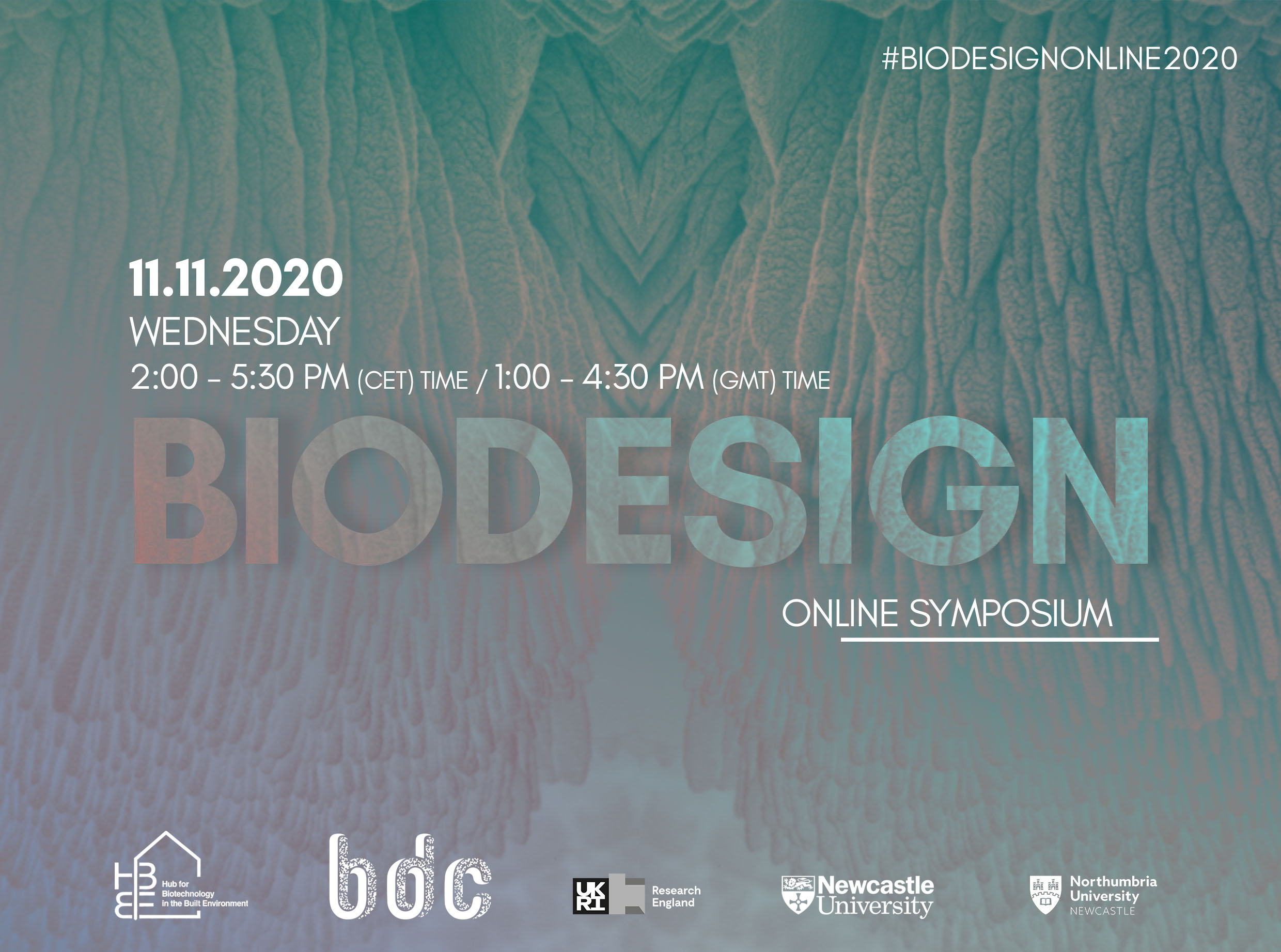 #BIODESIGNONLINE2020

11.11.2020
WEDNESDAY
2:00 - 5:30 PM (CET) TIME / 1:00 - 4:30 PM (GMT) TIME

BIODESIGN

ONLINE SYMPOSIUM

HBBE Hub for Biotechnology in the Built Environment

bdc

UK RI Research England

Newcastle University

Northumbria University NEWCASTLE